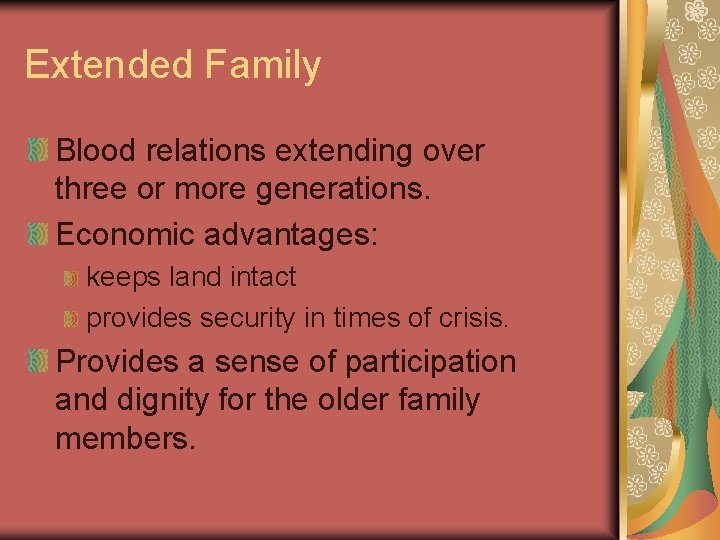 Extended Family

Blood relations extending over three or more generations.

Economic advantages:

keeps land intact

provides security in times of crisis.

Provides a sense of participation and dignity for the older family members.